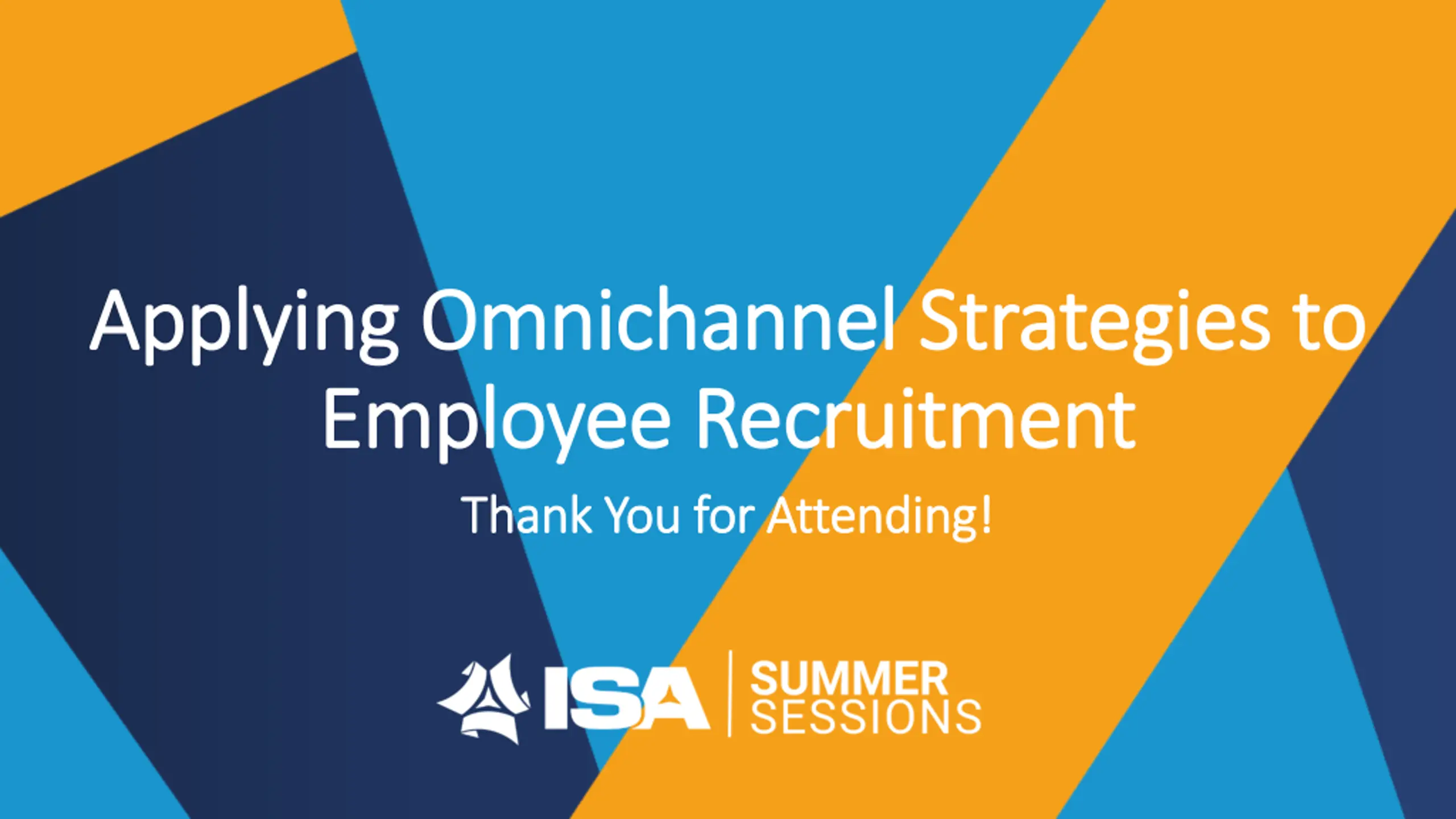 Applying Omnichannel Strategies to Employee Recruitment

Thank You for Attending!

ISA | SUMMER SESSIONS